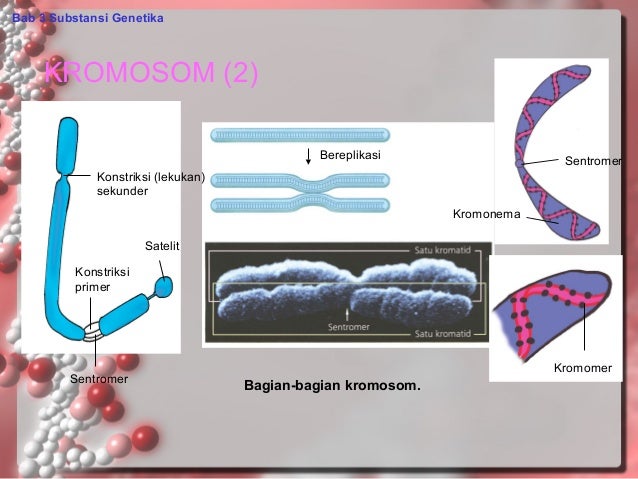 Bab 3 Substansi Genetika

KROMOSOM (2)

Konstriksi (lekukan) sekunder

Satelit

Konstriksi primer

Sentromer

Bereplikasi

Satu kromatid

Sentromer

Satu kromatid

Sentromer

Kromonema

Kromomer

Bagian-bagian kromosom.